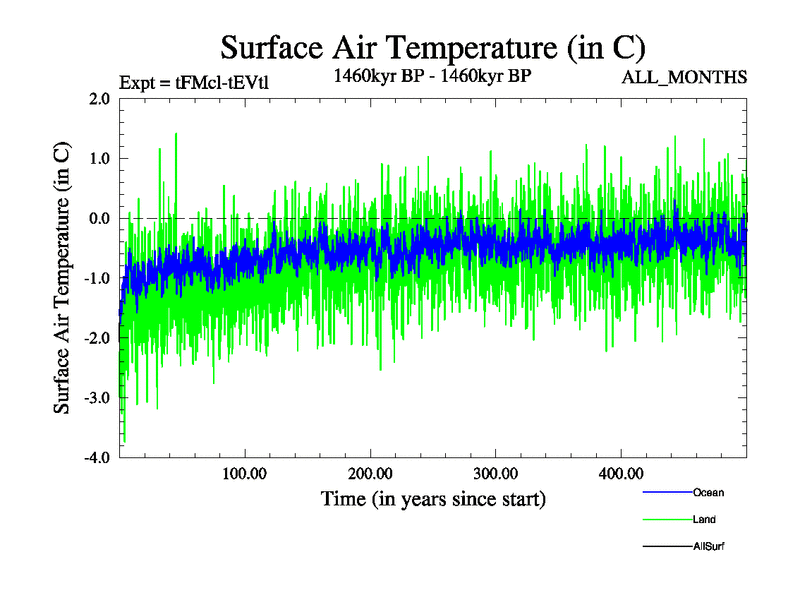 Surface Air Temperature (in C)

Expt = tFMcl-tEVtl

1460kyr BP - 1460kyr BP

ALL_MONTHS

Surface Air Temperature (in C)

2.0
1.0
0.0
-1.0
-2.0
-3.0
-4.0

100.00
200.00
300.00
400.00

Time (in years since start)

Ocean
Land
AllSurf